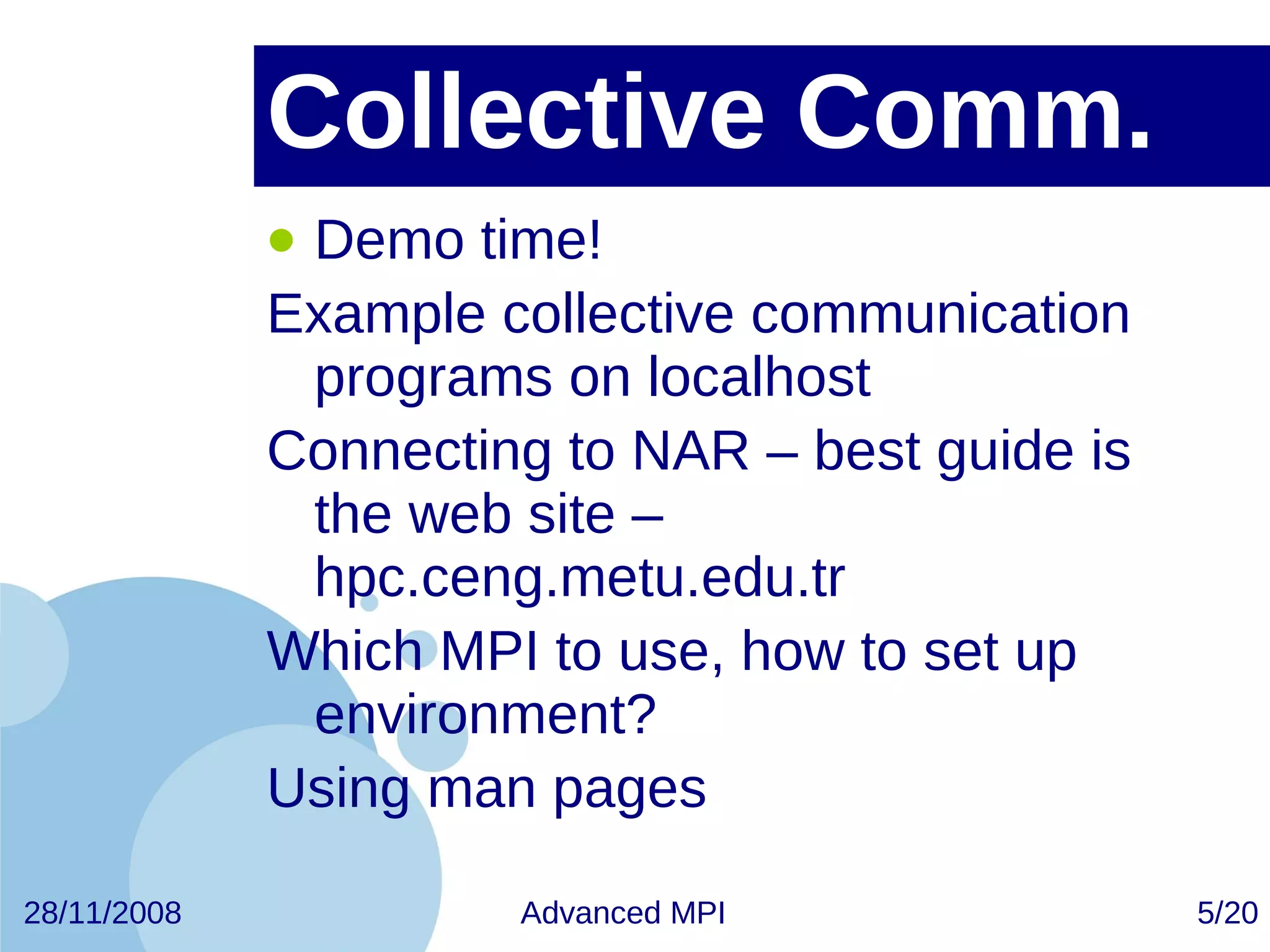 Collective Comm.

● Demo time!

Example collective communication programs on localhost

Connecting to NAR – best guide is the web site – hpc.ceng.metu.edu.tr

Which MPI to use, how to set up environment?

Using man pages

28/11/2008 Advanced MPI 5/20